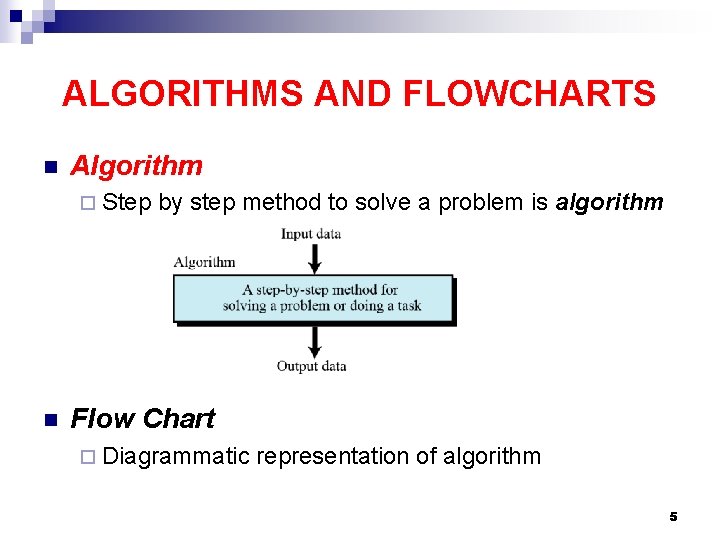 ALGORITHMS AND FLOWCHARTS

Algorithm

Step by step method to solve a problem is algorithm

Input data

Algorithm

A step-by-step method for solving a problem or doing a task

Output data

Flow Chart

Diagrammatic representation of algorithm

5